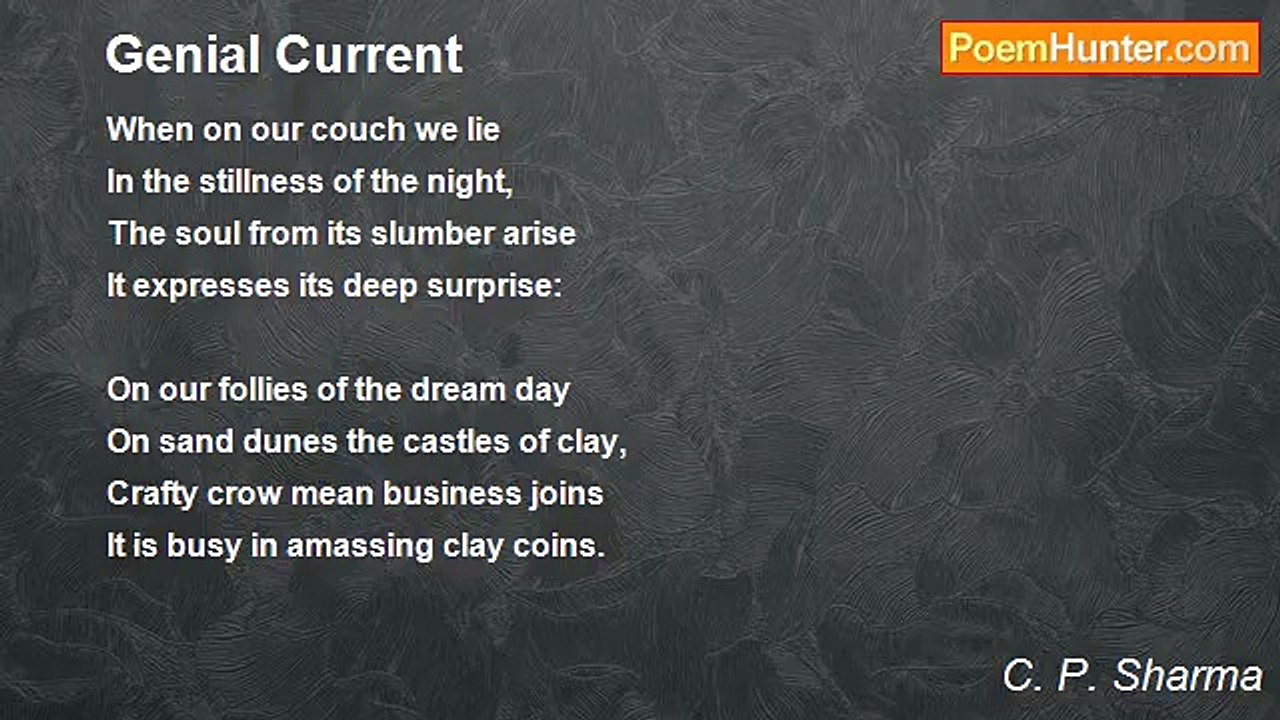 Genial Current

PoemHunter.com

When on our couch we lie
In the stillness of the night,
The soul from its slumber arise
It expresses its deep surprise:

On our follies of the dream day
On sand dunes the castles of clay,
Crafty crow mean business joins
It is busy in amassing clay coins.

C. P. Sharma